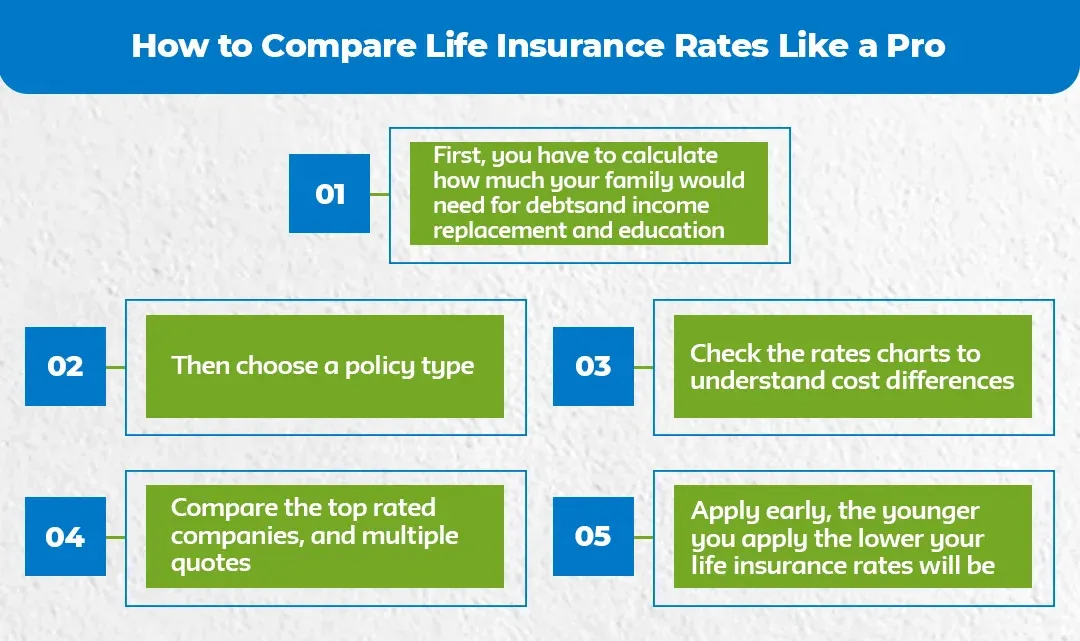 How to Compare Life Insurance Rates Like a Pro

01

First, you have to calculate how much your family would need for debtsand income replacement and education

02

Then choose a policy type

03

Check the rates charts to understand cost differences

04

Compare the top rated companies, and multiple quotes

05

Apply early, the younger you apply the lower your life insurance rates will be